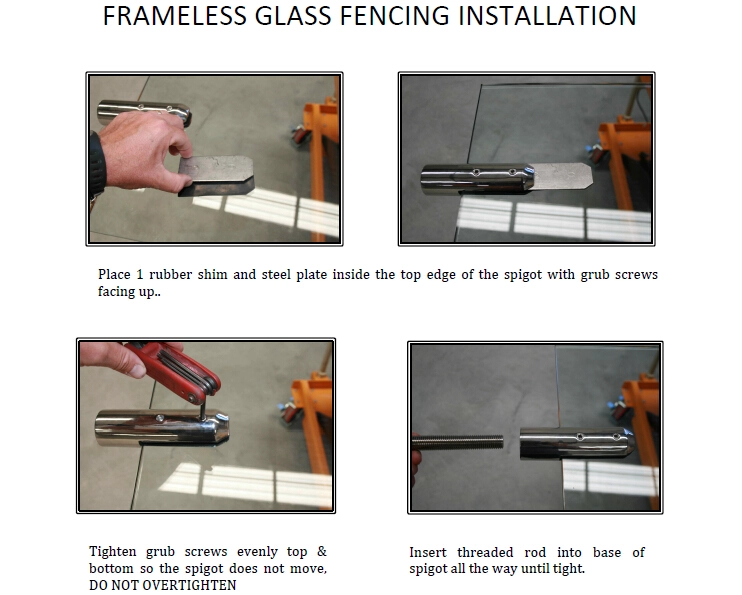 FRAMELESS GLASS FENCING INSTALLATION

Place 1 rubber shim and steel plate inside the top edge of the spigot with grub screws facing up..

Tighten grub screws evenly top & bottom so the spigot does not move, DO NOT OVERTIGHTEN

Insert threaded rod into base of spigot all the way until tight.